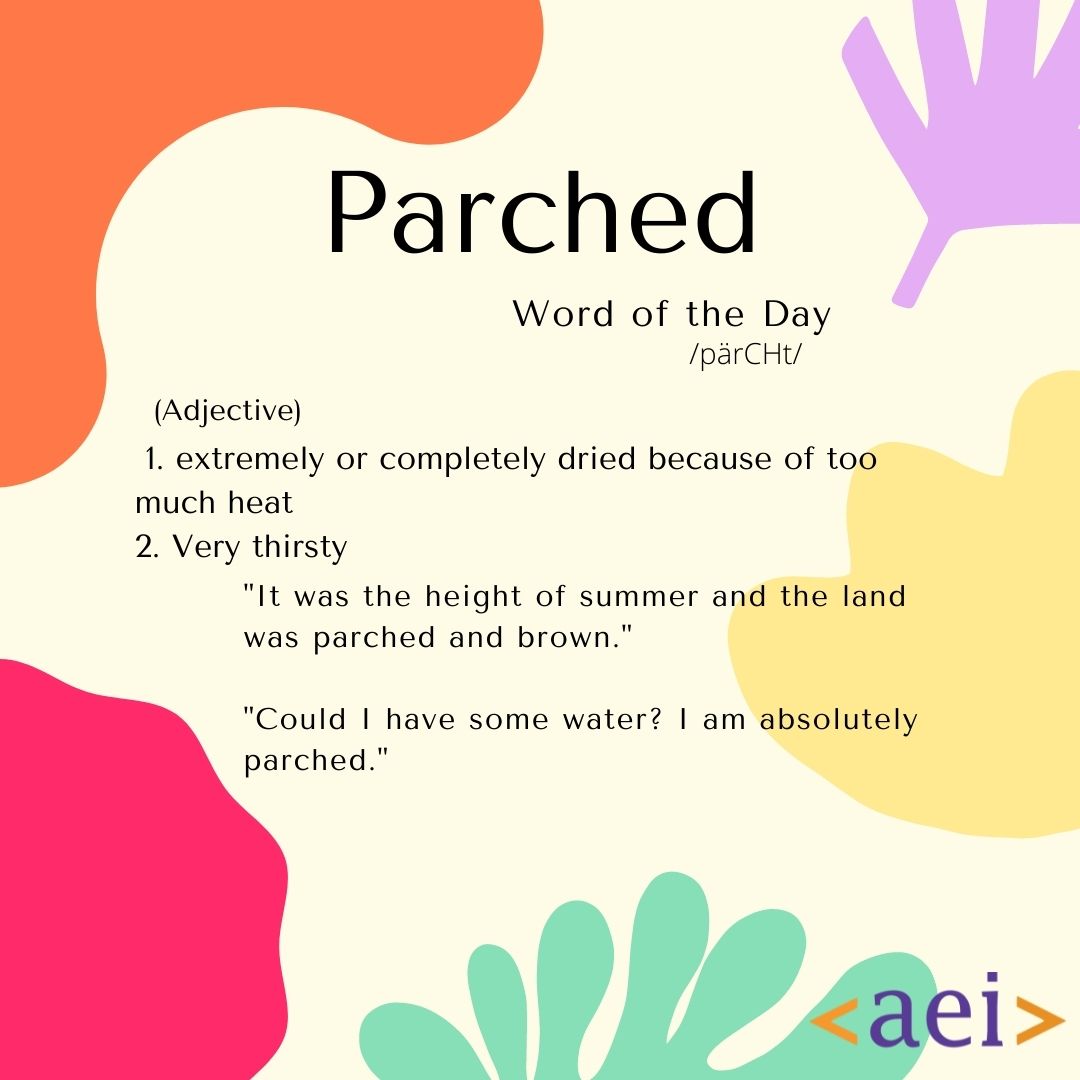 Parched

Word of the Day
/pärCHt/

(Adjective)
1. extremely or completely dried because of too much heat
2. Very thirsty

"It was the height of summer and the land was parched and brown."

"Could I have some water? I am absolutely parched."

<aei>